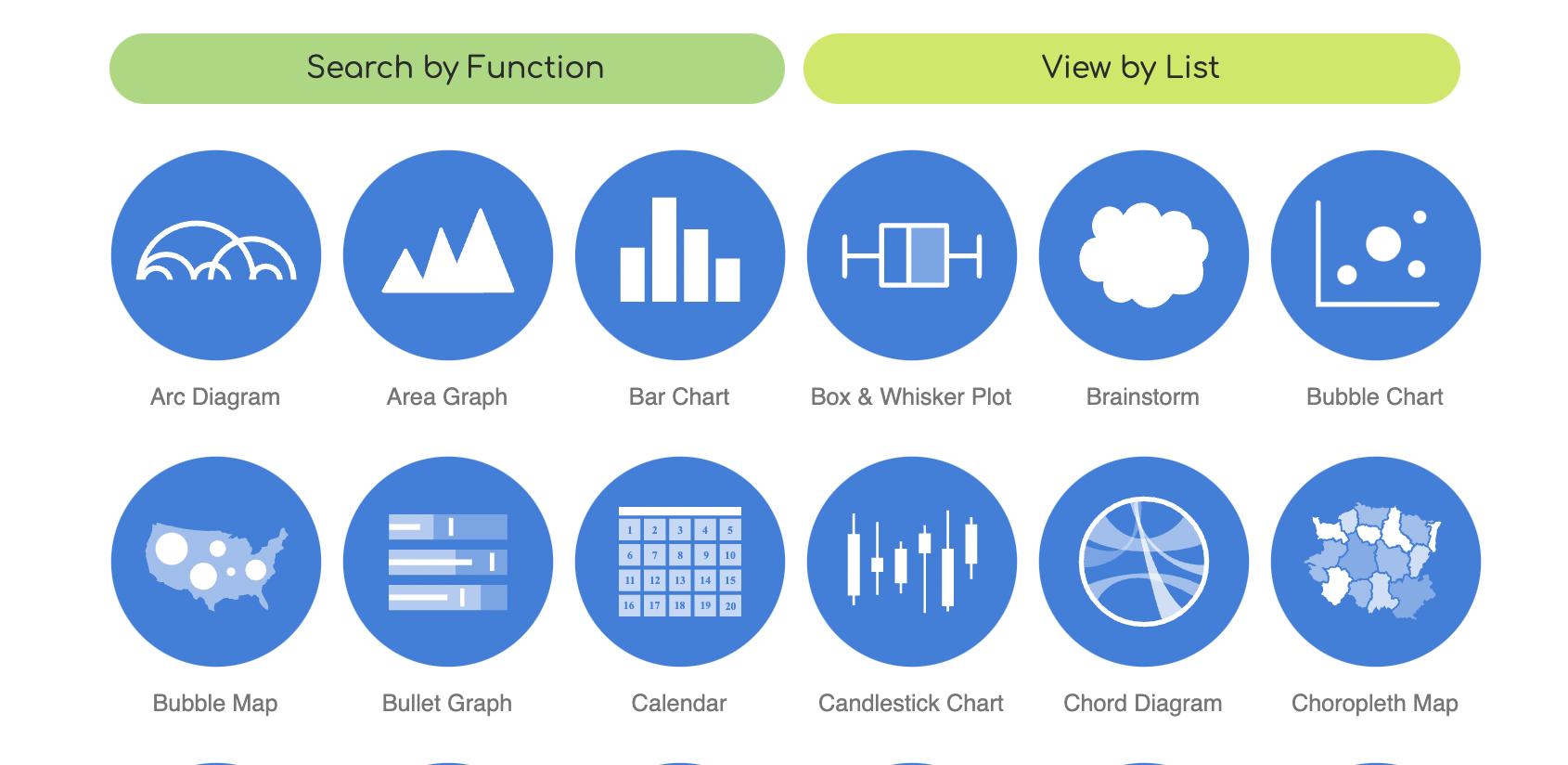 Search by Function

View by List

Arc Diagram

Area Graph

Bar Chart

Box & Whisker Plot

Brainstorm

Bubble Chart

Bubble Map

Bullet Graph

1 2 3 4 5
6 7 8 9 10
11 12 13 14 15
16 17 18 19 20

Calendar

Candlestick Chart

Chord Diagram

Choropleth Map